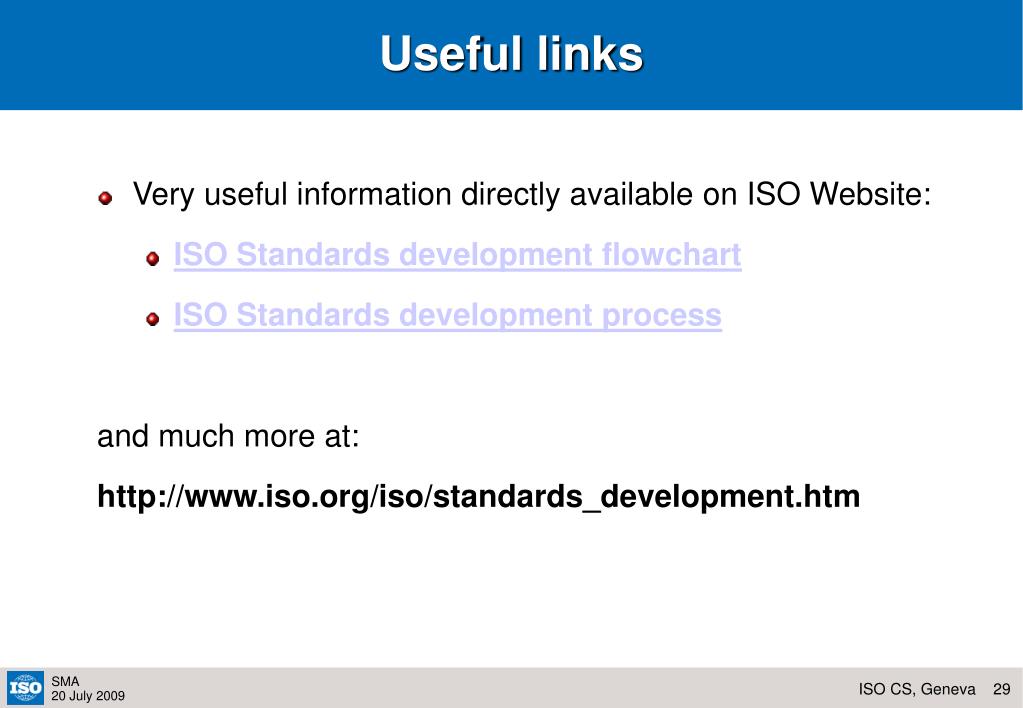 Useful links

Very useful information directly available on ISO Website:

ISO Standards development flowchart

ISO Standards development process

and much more at:

http://www.iso.org/iso/standards_development.htm

ISO

SMA
20 July 2009

ISO CS, Geneva 29